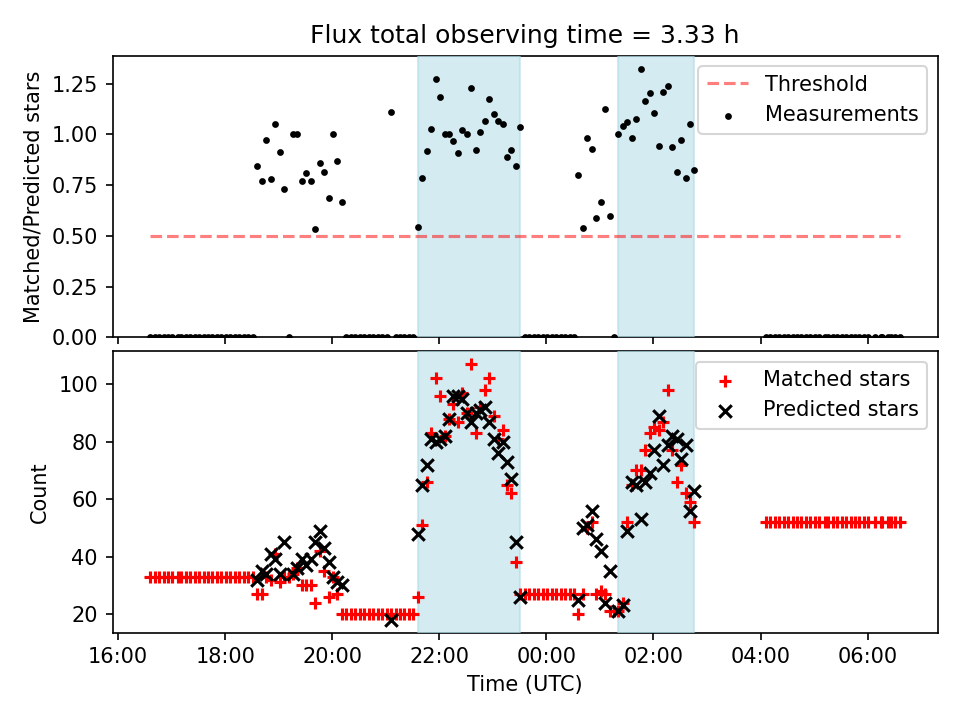 Flux total observing time = 3.33 h

Matched/Predicted stars

1.25
1.00
0.75
0.50
0.25
0.00

Threshold
Measurements

Count

100
80
60
40
20

Matched stars
Predicted stars

16:00
18:00
20:00
22:00
00:00
02:00
04:00
06:00

Time (UTC)